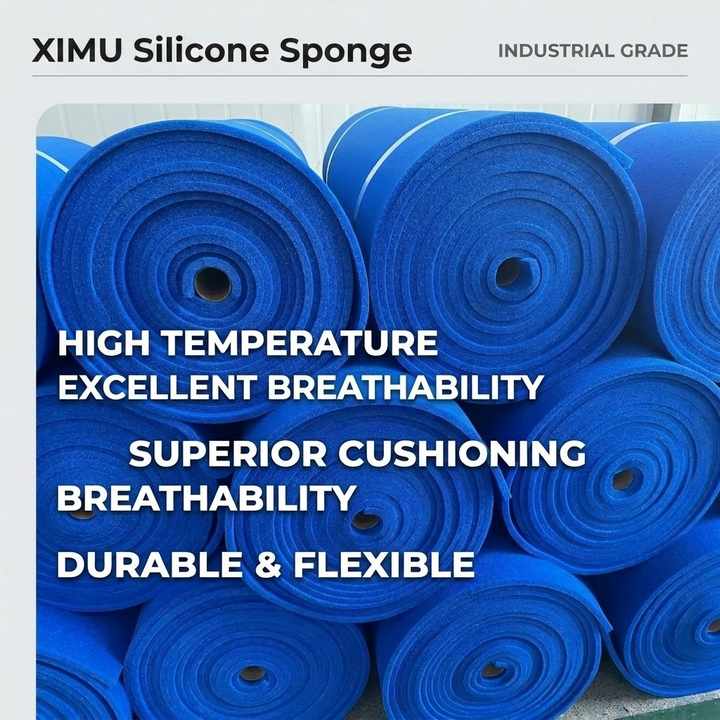 XIMU Silicone Sponge

INDUSTRIAL GRADE

HIGH TEMPERATURE
EXCELLENT BREATHABILITY

SUPERIOR CUSHIONING
BREATHABILITY

DURABLE & FLEXIBLE